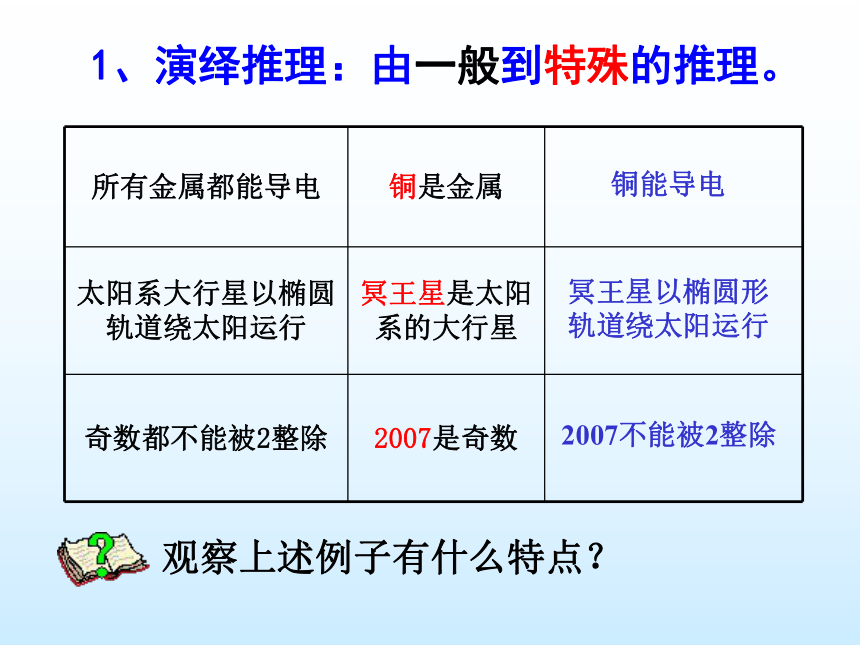 1、演绎推理：由一般到特殊的推理。

| 所有金属都能导电 | 铜是金属 | 铜能导电 |
|---|---|---|
| 太阳系大行星以椭圆轨道绕太阳运行 | 冥王星是太阳系的大行星 | 冥王星以椭圆形轨道绕太阳运行 |
| 奇数都不能被2整除 | 2007是奇数 | 2007不能被2整除 |

观察上述例子有什么特点？